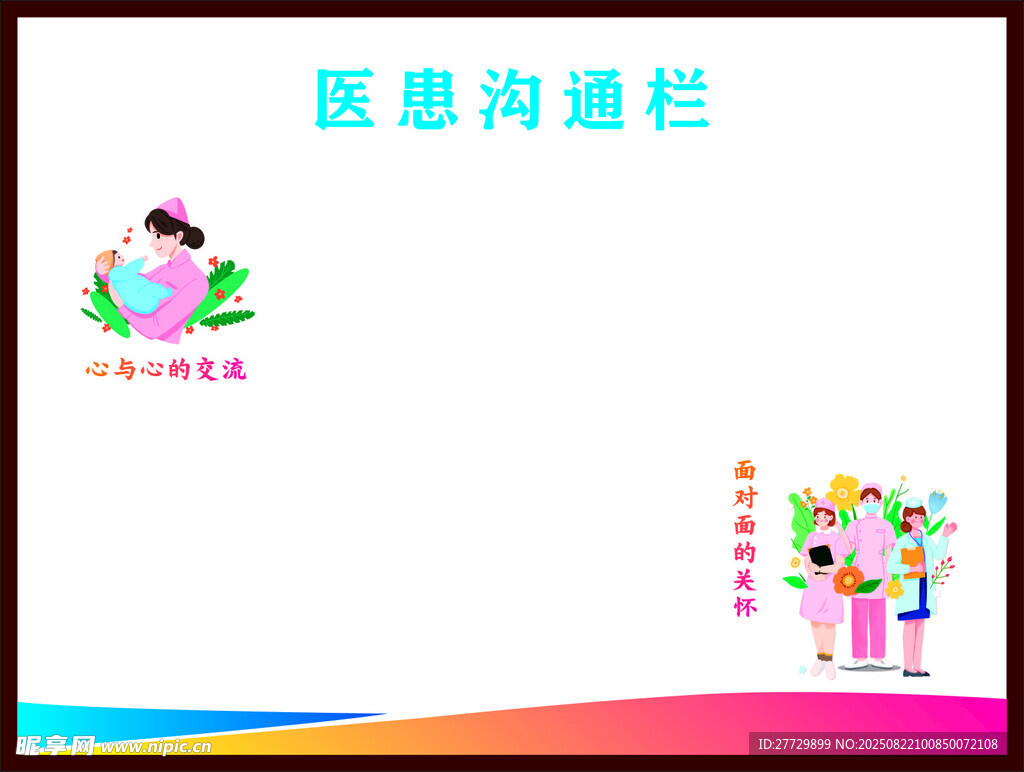 医患沟通栏

心与心的交流

面对面的关怀

昵享网 www.nipic.cn

ID:27729899 NO:20250822100850072108